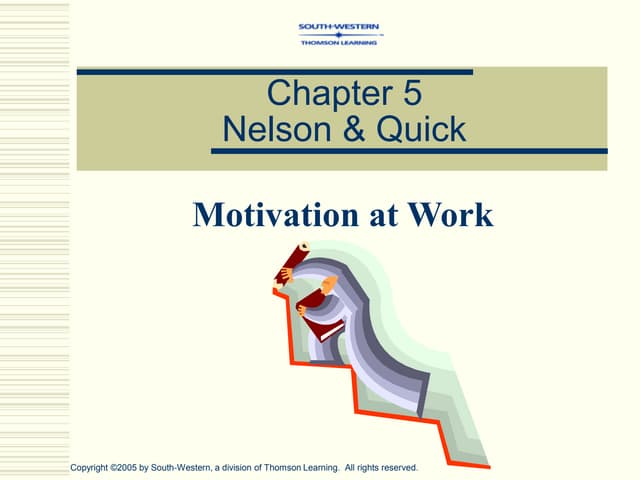 SOUTH-WESTERN
THOMSON LEARNING

Chapter 5
Nelson & Quick

Motivation at Work

Copyright ©2005 by South-Western, a division of Thomson Learning. All rights reserved.